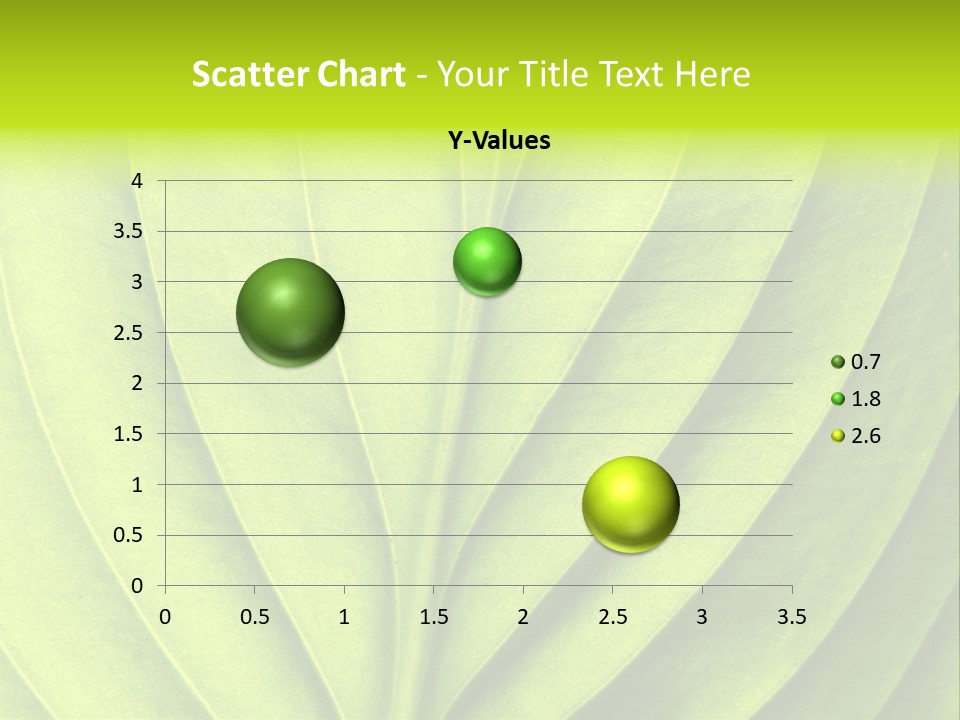 Scatter Chart - Your Title Text Here

Y-Values

4
3.5
3
2.5
2
1.5
1
0.5
0

0 0.5 1 1.5 2 2.5 3 3.5

0.7
1.8
2.6